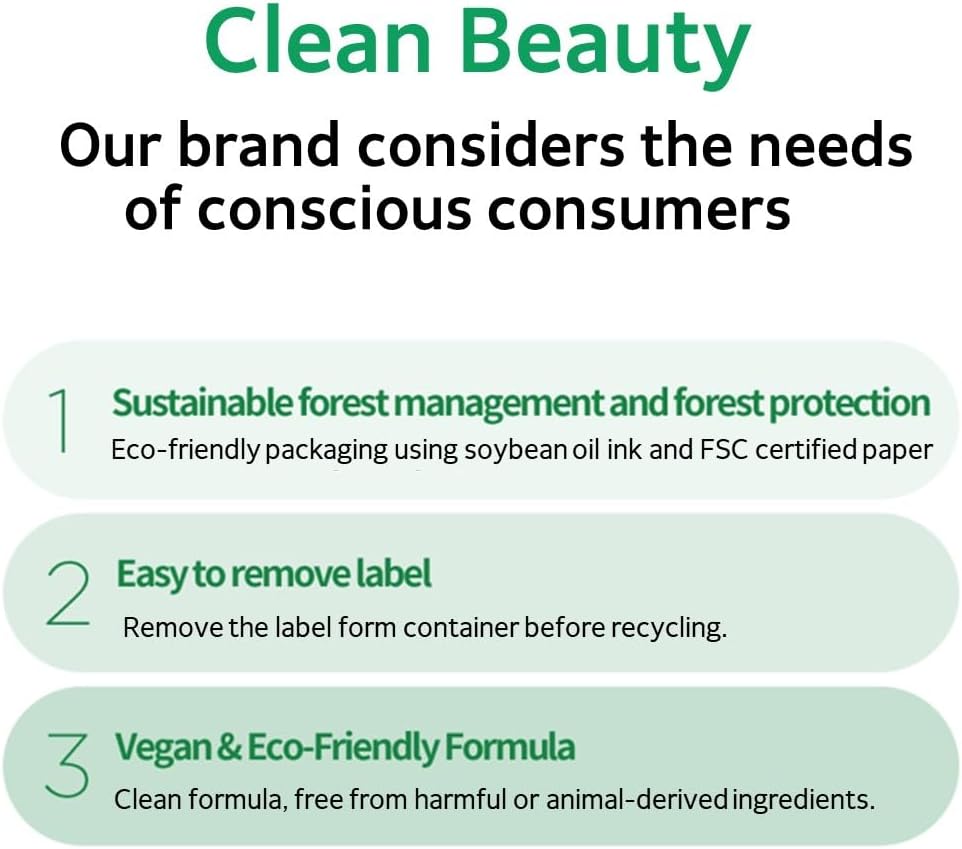 Clean Beauty

Our brand considers the needs of conscious consumers

1 Sustainable forest management and forest protection
Eco-friendly packaging using soybean oil ink and FSC certified paper

2 Easy to remove label
Remove the label form container before recycling.

3 Vegan & Eco-Friendly Formula
Clean formula, free from harmful or animal-derived ingredients.